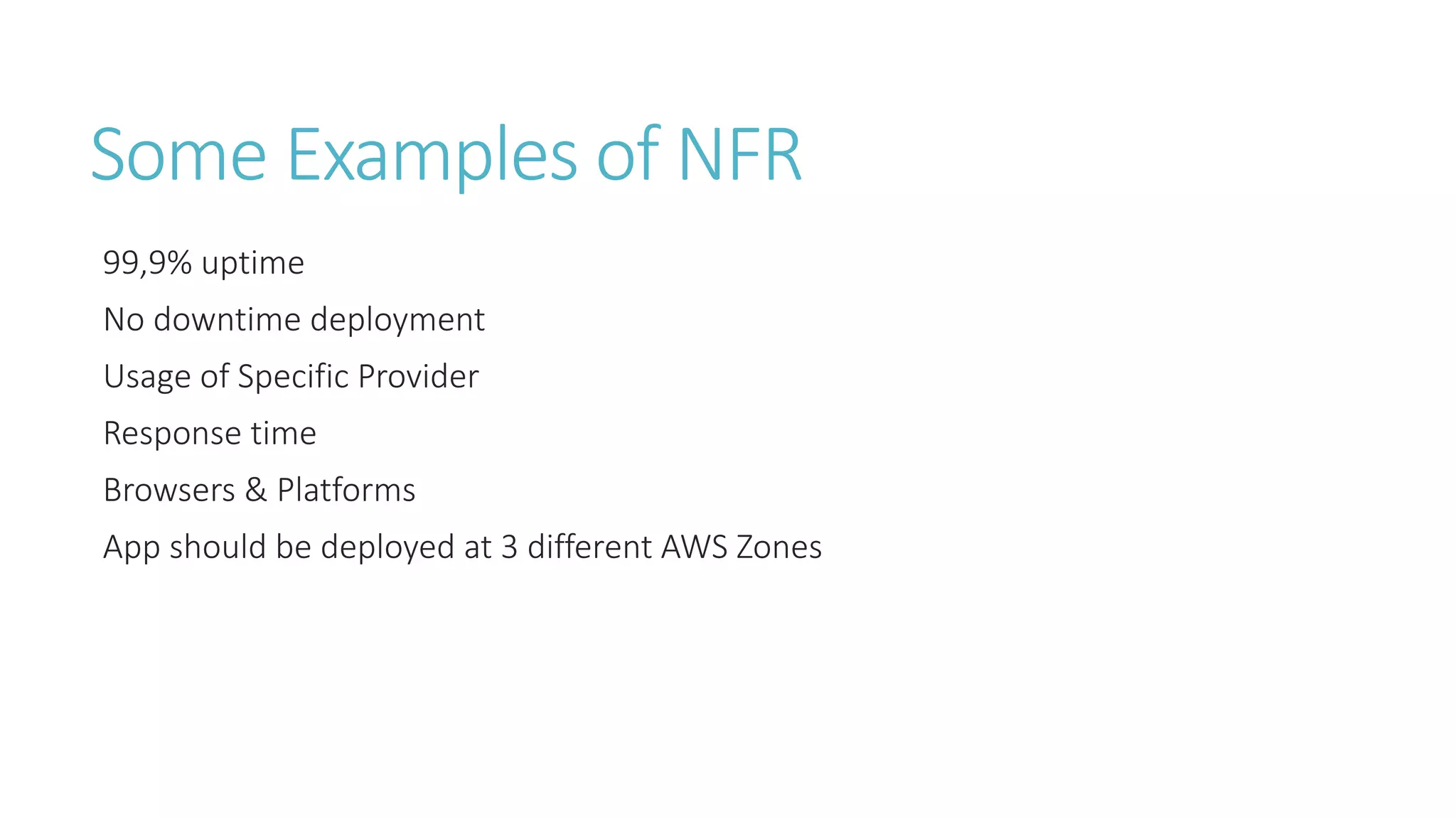 Some Examples of NFR

99,9% uptime

No downtime deployment

Usage of Specific Provider

Response time

Browsers & Platforms

App should be deployed at 3 different AWS Zones